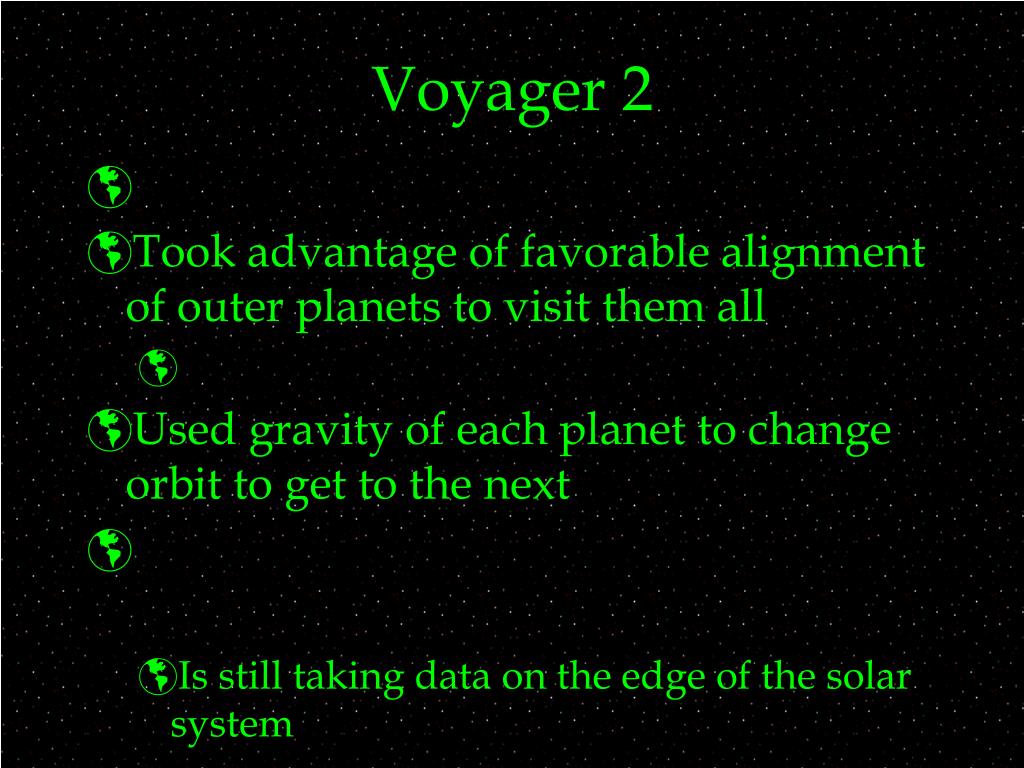 Voyager 2

Took advantage of favorable alignment of outer planets to visit them all

Used gravity of each planet to change orbit to get to the next

Is still taking data on the edge of the solar system